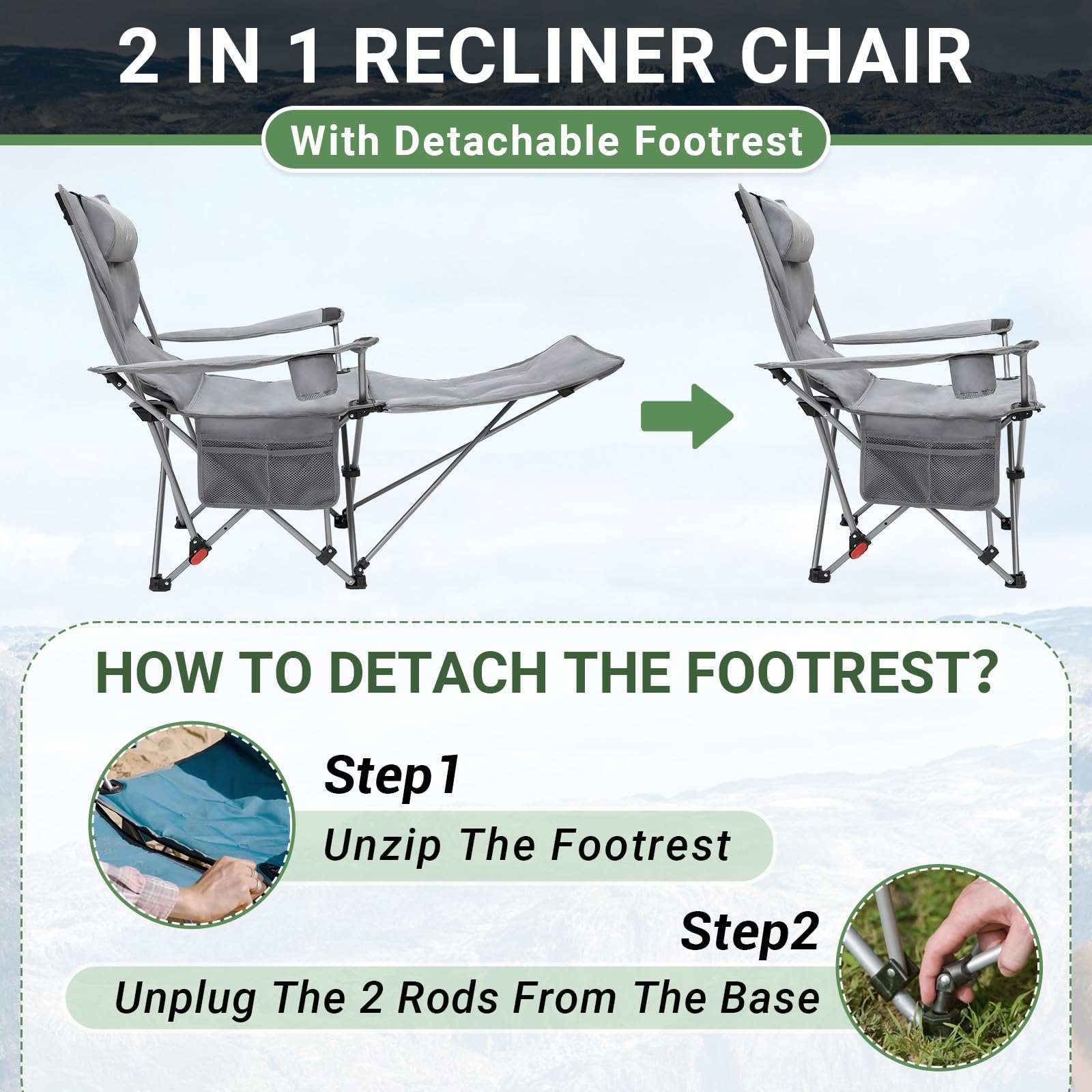 2 IN 1 RECLINER CHAIR

With Detachable Footrest

HOW TO DETACH THE FOOTREST?

Step1

Unzip The Footrest

Step2

Unplug The 2 Rods From The Base